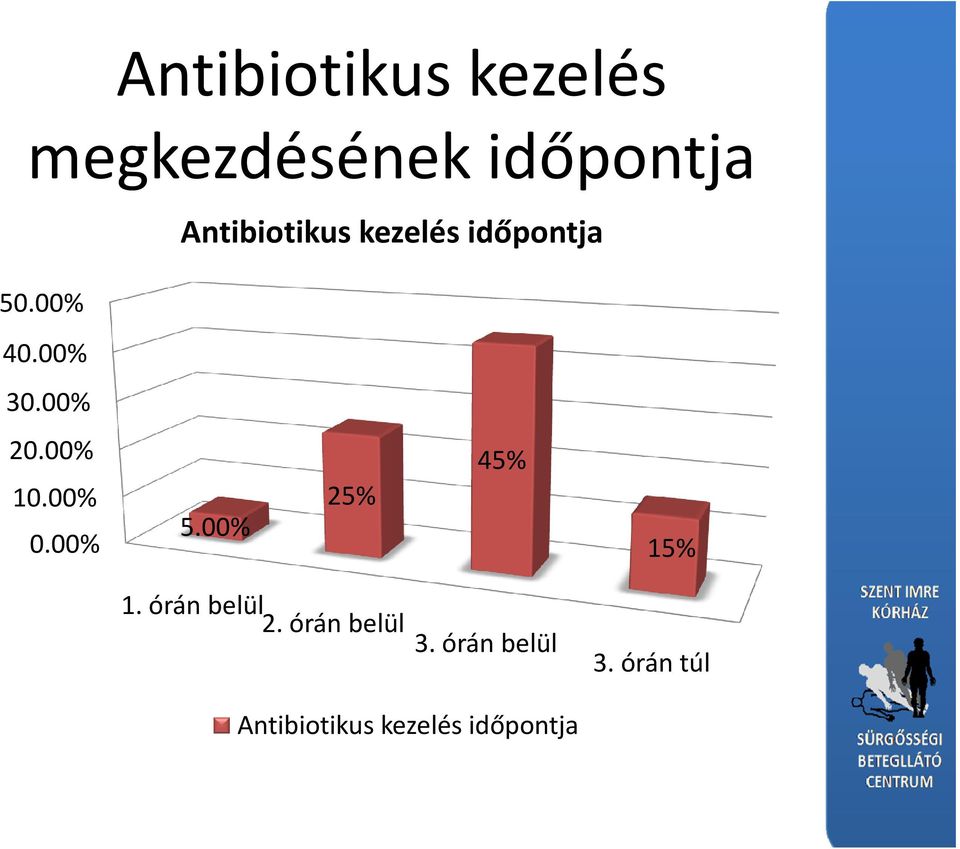 Antibiotikus kezelés megkezdésének időpontja

Antibiotikus kezelés időpontja

50.00%
40.00%
30.00%
20.00%
10.00%
0.00%

5.00%
25%
45%
15%

1. órán belül
2. órán belül
3. órán belül
3. órán túl

Antibiotikus kezelés időpontja

SZENT IMRE KÓRHÁZ

SÜRGŐSSÉGI BETEGLLÁTÓ CENTRUM